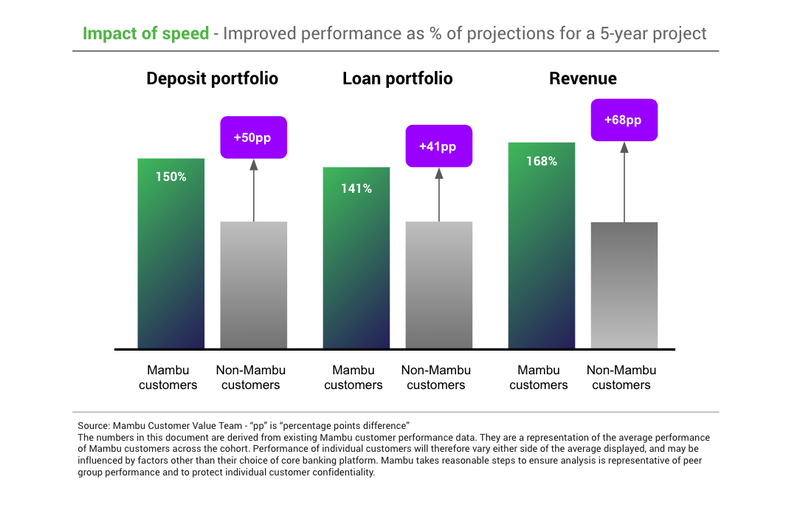 Impact of speed - Improved performance as % of projections for a 5-year project

Deposit portfolio

150%

+50pp

Mambu customers

Non-Mambu customers

Loan portfolio

141%

+41pp

Mambu customers

Non-Mambu customers

Revenue

168%

+68pp

Mambu customers

Non-Mambu customers

Source: Mambu Customer Value Team - "pp" is "percentage points difference"
The numbers in this document are derived from existing Mambu customer performance data. They are a representation of the average performance of Mambu customers across the cohort. Performance of individual customers will therefore vary either side of the average displayed, and may be influenced by factors other than their choice of core banking platform. Mambu takes reasonable steps to ensure analysis is representative of peer group performance and to protect individual customer confidentiality.